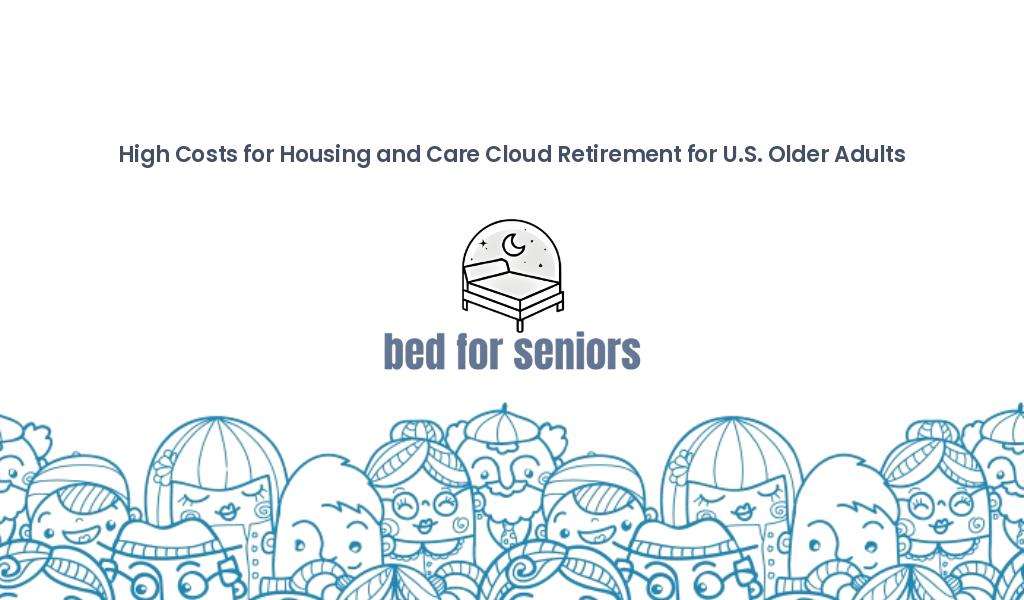 High Costs for Housing and Care Cloud Retirement for U.S. Older Adults

bed for seniors